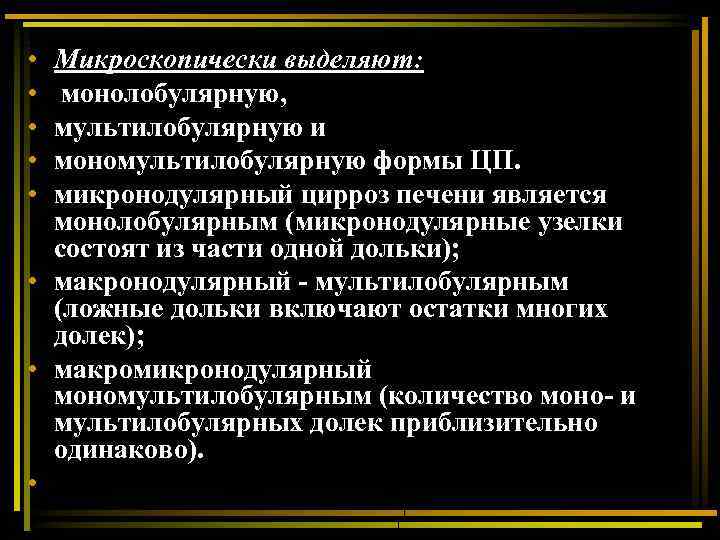 • Микроскопически выделяют:
• монолобулярную,
• мультилобулярную и
• мономультилобулярную формы ЦП.
• микронодулярный цирроз печени является монолобулярным (микронодулярные узелки состоят из части одной дольки);
• макронодулярный - мультилобулярным (ложные дольки включают остатки многих долек);
• макромикронодулярный мономультилобулярным (количество моно- и мультилобулярных долек приблизительно одинаково).
•